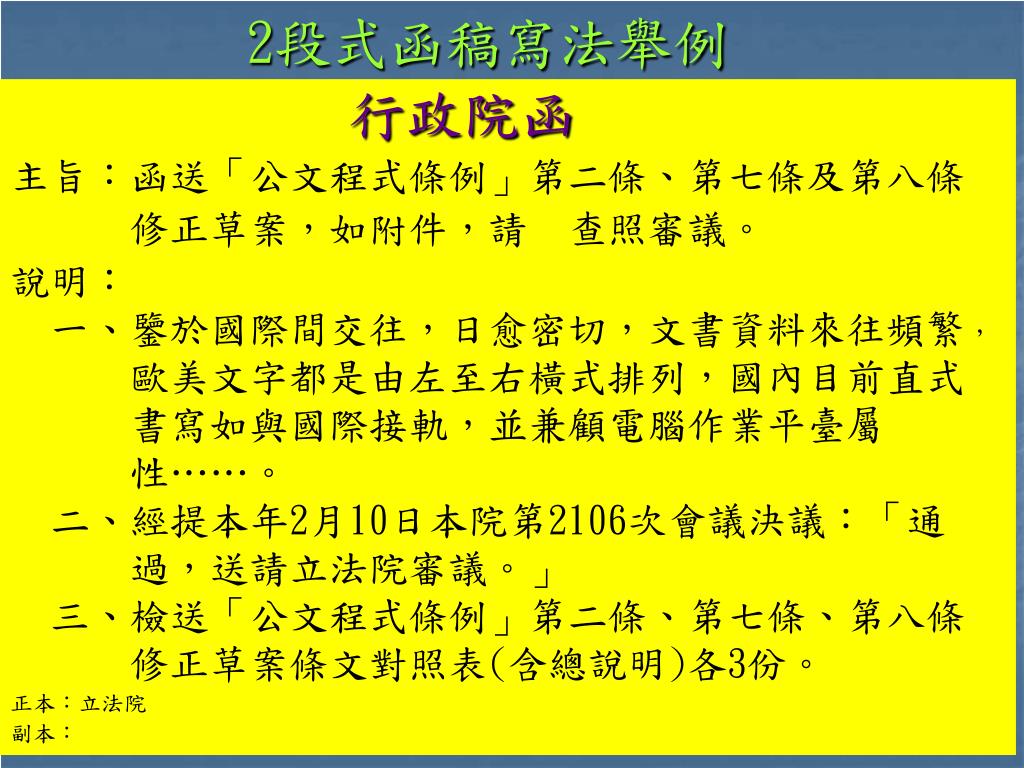 2段式函稿寫法舉例

行政院函

主旨：函送「公文程式條例」第二條、第七條及第八條修正草案，如附件，請　查照審議。

說明：

一、鑒於國際間交往，日愈密切，文書資料來往頻繁，歐美文字都是由左至右橫式排列，國內目前直式書寫如與國際接軌，並兼顧電腦作業平臺屬性……。

二、經提本年2月10日本院第2106次會議決議：「通過，送請立法院審議。」

三、檢送「公文程式條例」第二條、第七條、第八條修正草案條文對照表(含總說明)各3份。

正本：立法院
副本：